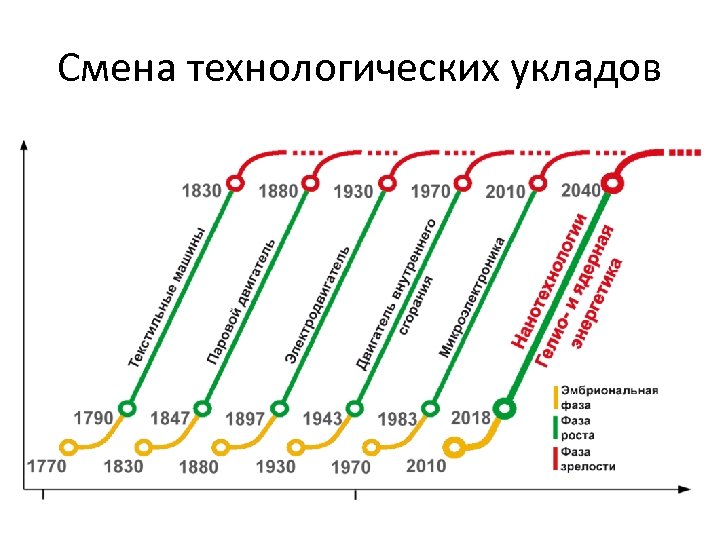 Смена технологических укладов

1830
1880
1930
1970
2010
2040

Текстильные машины
Паровой двигатель
Электродвигатель
Двигатель внутреннего сгорания
Микроэлектроника
Нанотехнологии
Гелио- и ядерная энергетика

1790
1847
1897
1943
1983
2018

1770
1830
1880
1930
1970
2010

Эмбриональная фаза
Фаза роста
Фаза зрелости